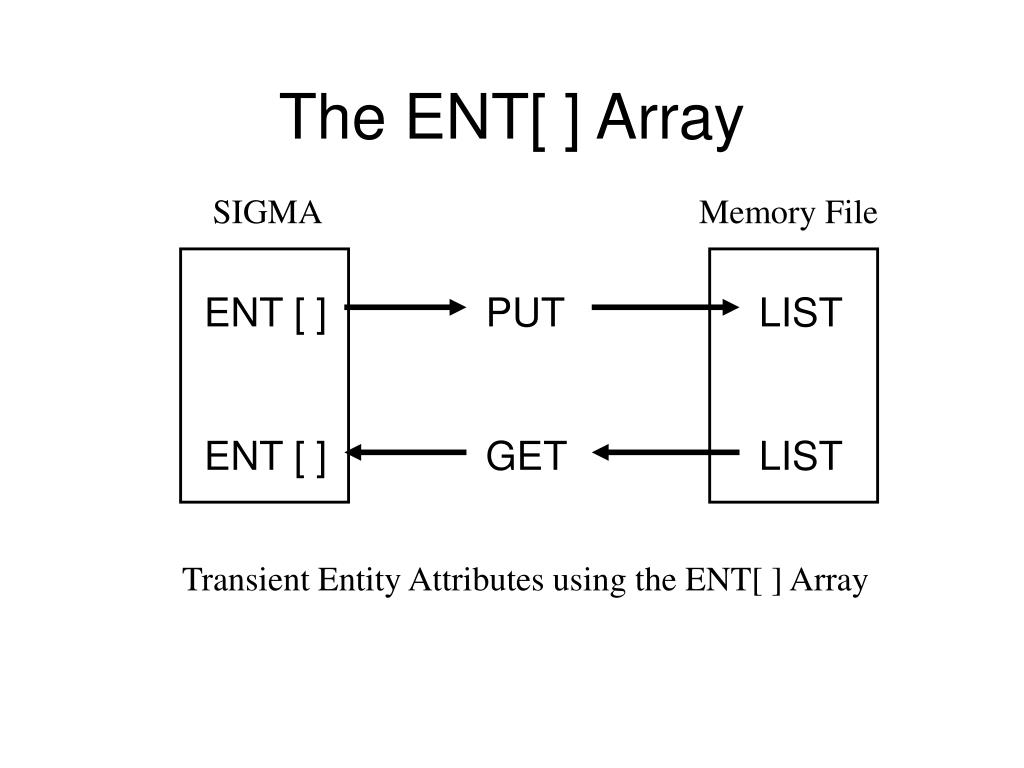 The ENT[ ] Array

SIGMA

Memory File

ENT [ ]

PUT

LIST

ENT [ ]

GET

LIST

Transient Entity Attributes using the ENT[ ] Array